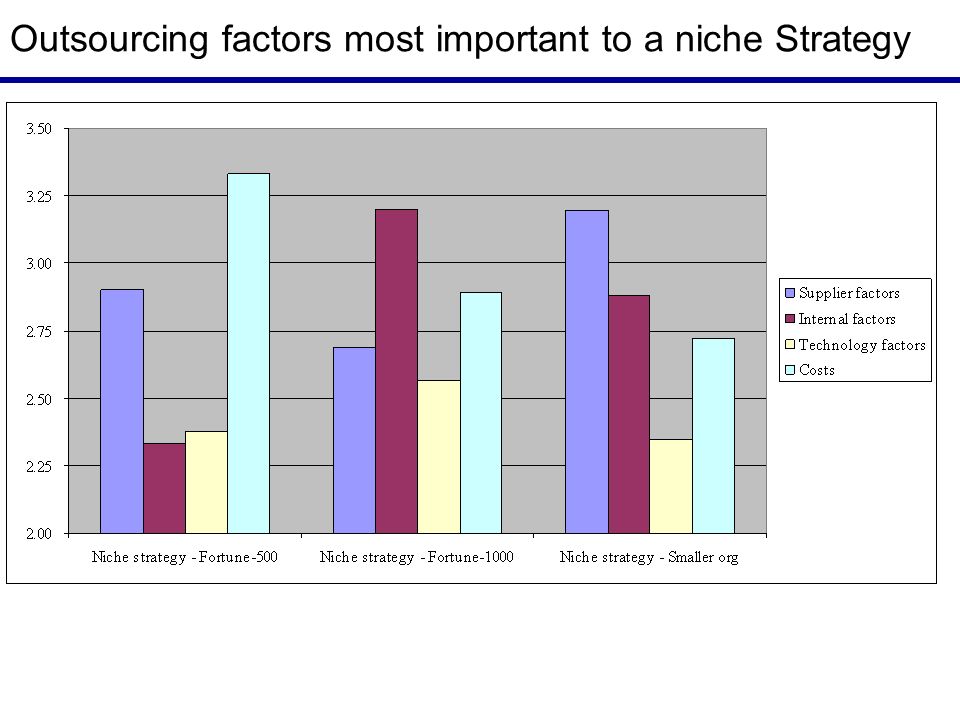 Outsourcing factors most important to a niche Strategy

3.50
3.25
3.00
2.75
2.50
2.25
2.00

Niche strategy - Fortune-500
Niche strategy - Fortune-1000
Niche strategy - Smaller org

Supplier factors
Internal factors
Technology factors
Costs